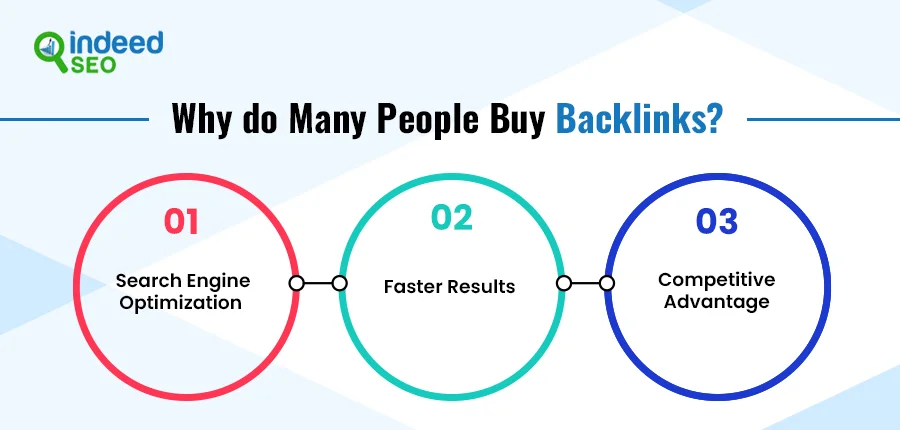 indeed SEO

Why do Many People Buy Backlinks?

01
Search Engine Optimization

02
Faster Results

03
Competitive Advantage